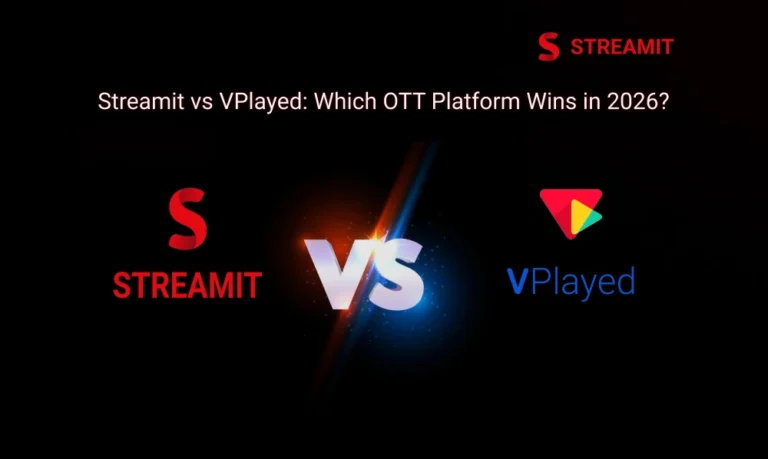 S STREAMIT

Streamit vs VPlayed: Which OTT Platform Wins in 2026?

S
STREAMIT

VS

VPlayed